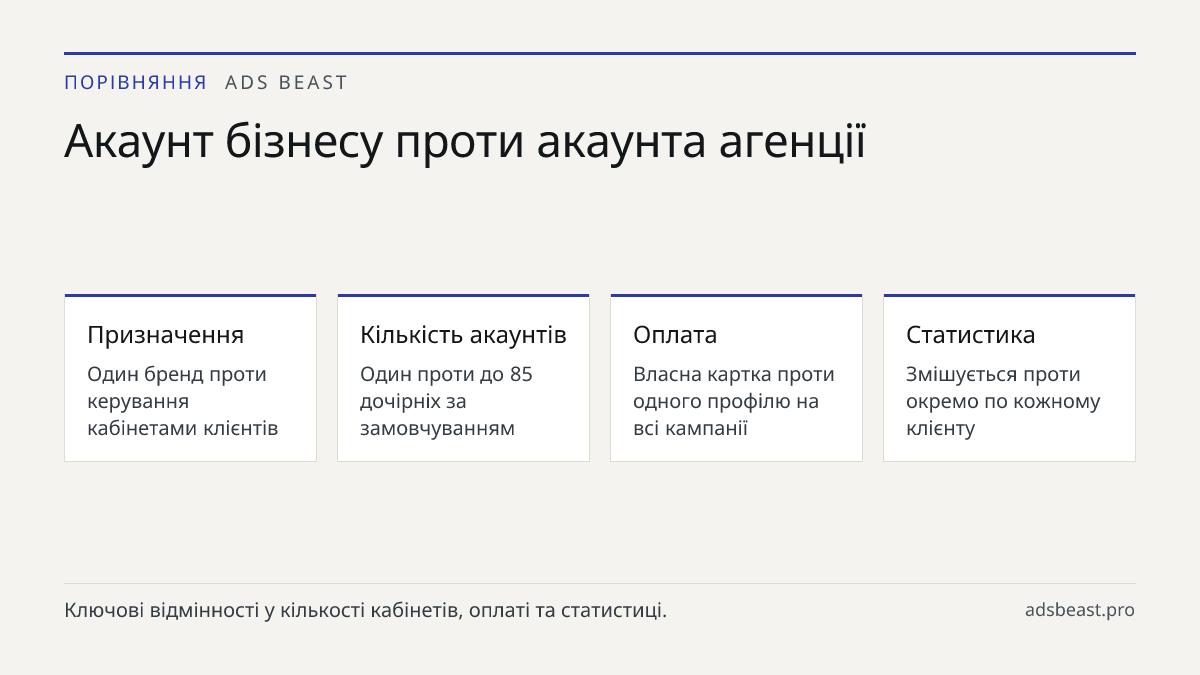 ПОРІВНЯННЯ ADS BEAST

Акаунт бізнесу проти акаунта агенції

Призначення

Один бренд проти керування кабінетами клієнтів

Кількість акаунтів

Один проти до 85 дочірніх за замовчуванням

Оплата

Власна картка проти одного профілю на всі кампанії

Статистика

Змішується проти окремо по кожному клієнту

Ключові відмінності у кількості кабінетів, оплаті та статистиці.

adsbeast.pro